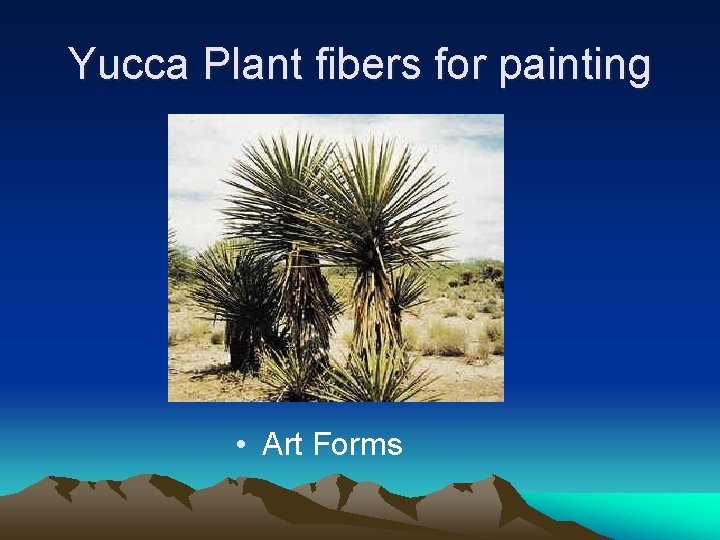 Yucca Plant fibers for painting

• Art Forms